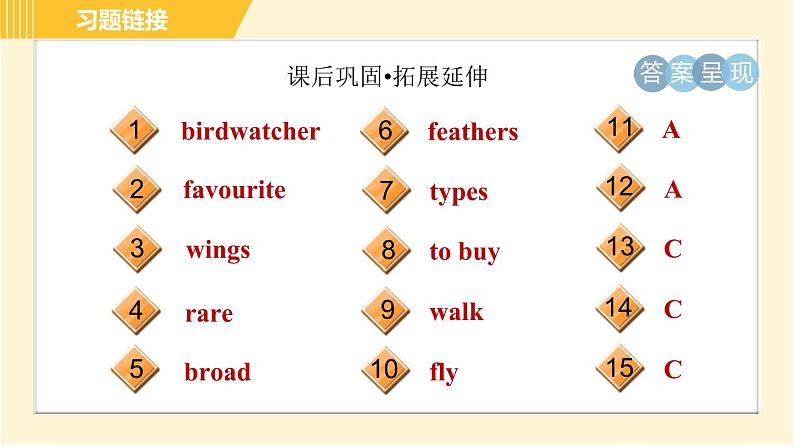 习题链接

课后巩固•拓展延伸

答案呈现

1 birdwatcher
2 favourite
3 wings
4 rare
5 broad

6 feathers
7 types
8 to buy
9 walk
10 fly

11 A
12 A
13 C
14 C
15 C